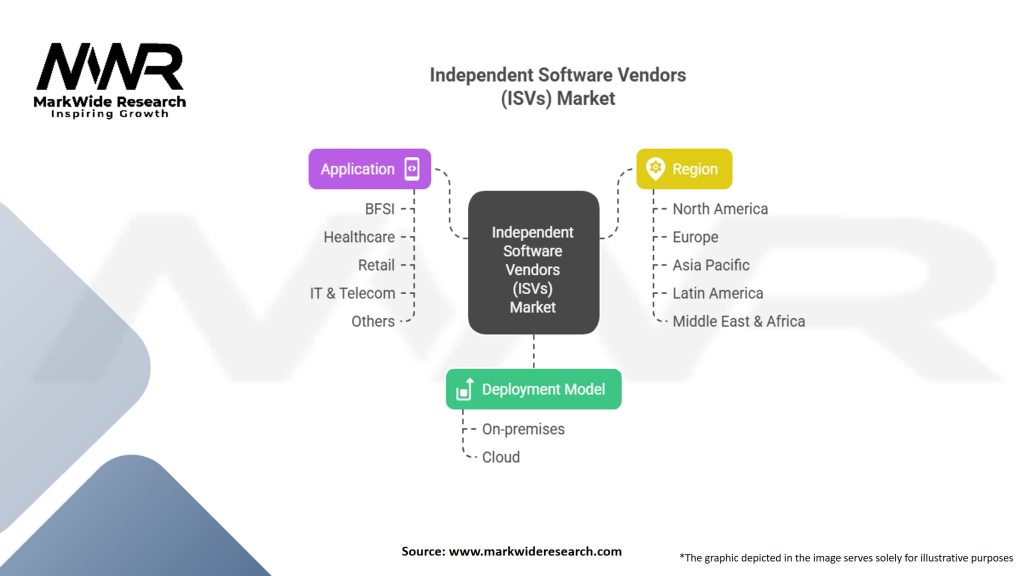 MWR
MarkWide Research
Inspiring Growth

Independent Software Vendors (ISVs) Market

Application
BFSI
Healthcare
Retail
IT & Telecom
Others

Independent Software Vendors (ISVs) Market

Region
North America
Europe
Asia Pacific
Latin America
Middle East & Africa

Deployment Model
On-premises
Cloud

Source: www.markwideresearch.com

*The graphic depicted in the image serves solely for illustrative purposes